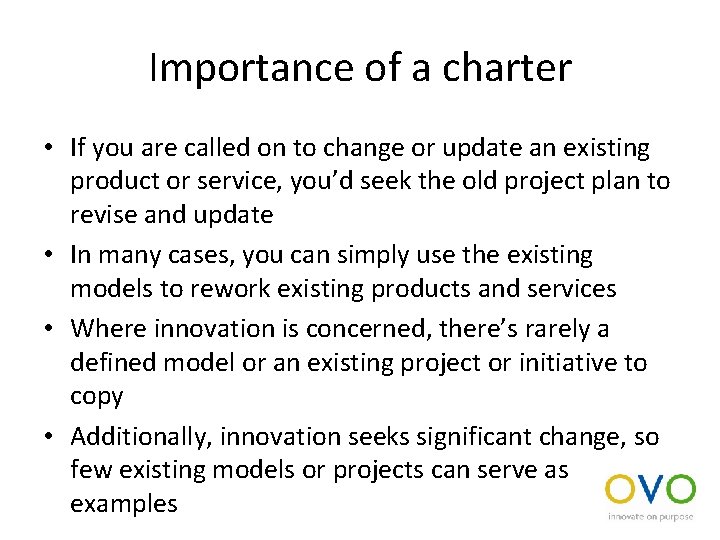 Importance of a charter

• If you are called on to change or update an existing product or service, you'd seek the old project plan to revise and update
• In many cases, you can simply use the existing models to rework existing products and services
• Where innovation is concerned, there's rarely a defined model or an existing project or initiative to copy
• Additionally, innovation seeks significant change, so few existing models or projects can serve as examples

OVO
innovate on purpose